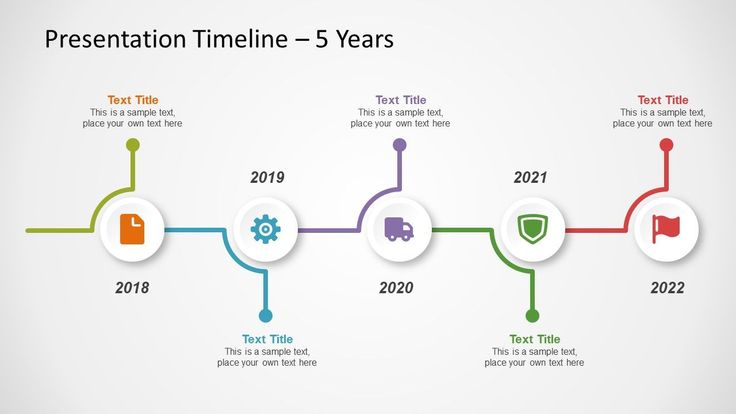 Presentation Timeline – 5 Years

Text Title
This is a sample text, place your own text here

2018

2019

Text Title
This is a sample text, place your own text here

Text Title
This is a sample text, place your own text here

2020

2021

Text Title
This is a sample text, place your own text here

Text Title
This is a sample text, place your own text here

2022